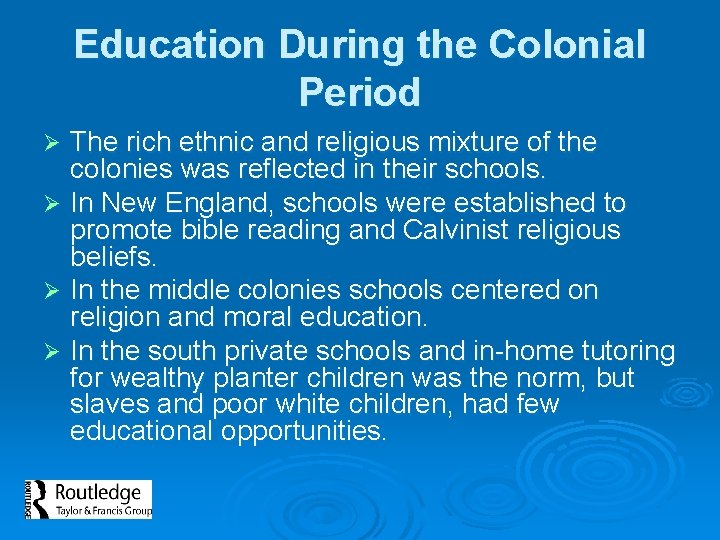 Education During the Colonial Period

➢ The rich ethnic and religious mixture of the colonies was reflected in their schools.

➢ In New England, schools were established to promote bible reading and Calvinist religious beliefs.

➢ In the middle colonies schools centered on religion and moral education.

➢ In the south private schools and in-home tutoring for wealthy planter children was the norm, but slaves and poor white children, had few educational opportunities.

ROUTLEDGE Routledge Taylor & Francis Group